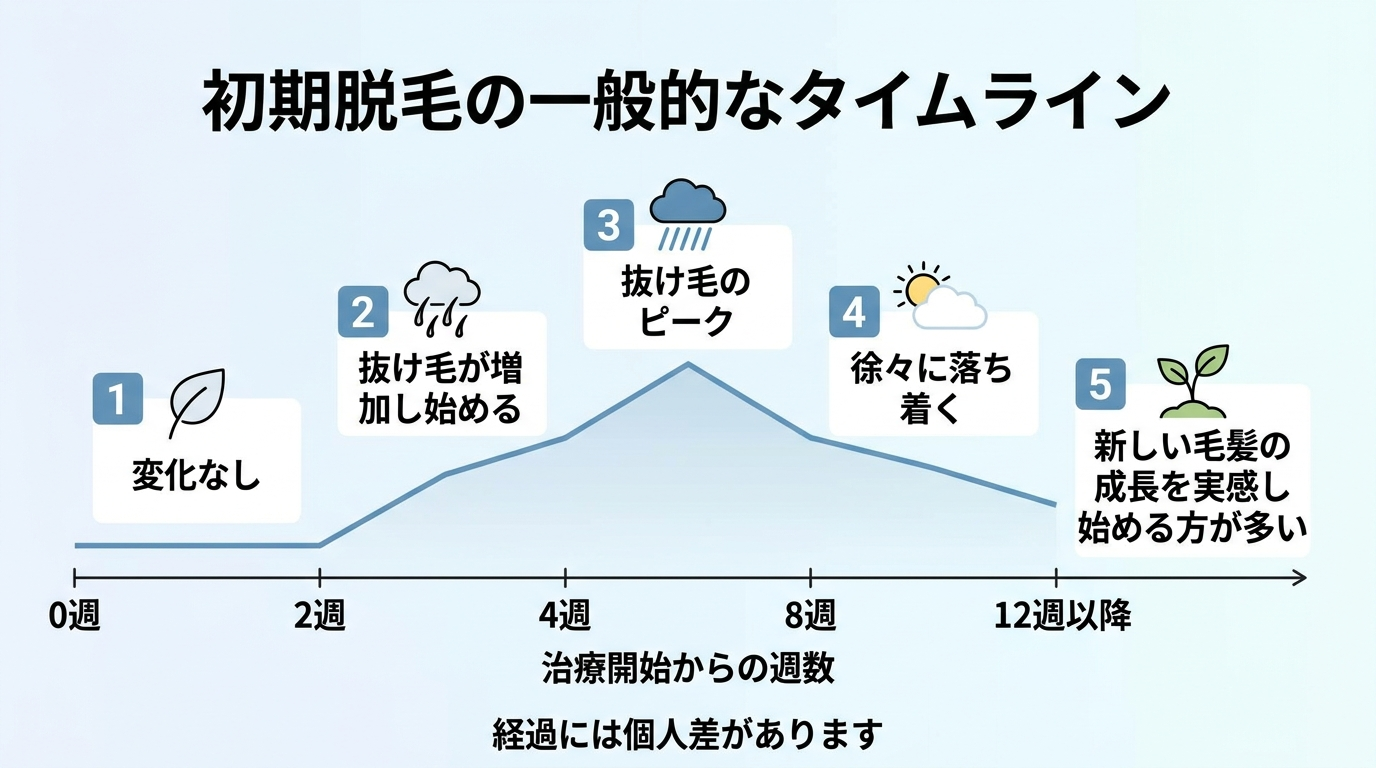 初期脱毛の一般的なタイムライン

1
変化なし

2
抜け毛が増加し始める

3
抜け毛のピーク

4
徐々に落ち着く

5
新しい毛髪の成長を実感し始める方が多い

0週
2週
4週
8週
12週以降

治療開始からの週数

経過には個人差があります